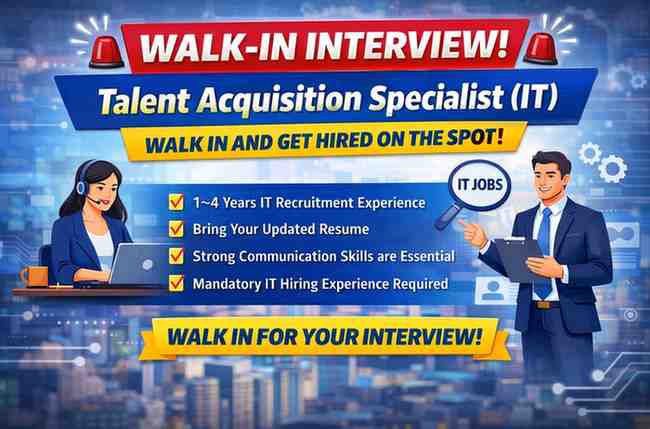 WALK-IN INTERVIEW!

Talent Acquisition Specialist (IT)

WALK IN AND GET HIRED ON THE SPOT!

IT JOBS

1~4 Years IT Recruitment Experience

Bring Your Updated Resume

Strong Communication Skills are Essential

Mandatory IT Hiring Experience Required

WALK IN FOR YOUR INTERVIEW!